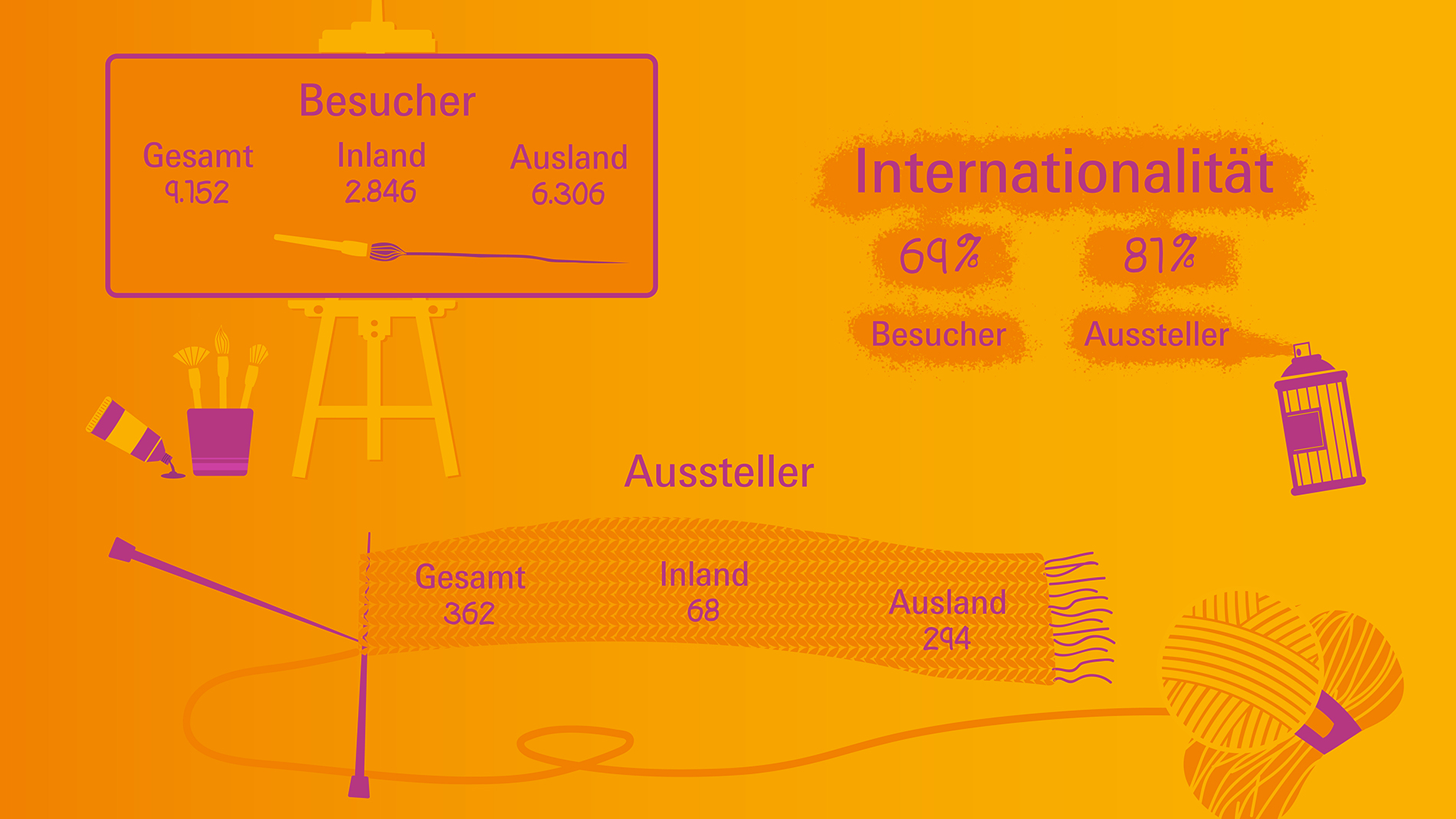 Besucher

Gesamt 9.152

Inland 2.846

Ausland 6.306

Internationalität

69%

Besucher

81%

Aussteller

Aussteller

Gesamt 362

Inland 68

Ausland 294